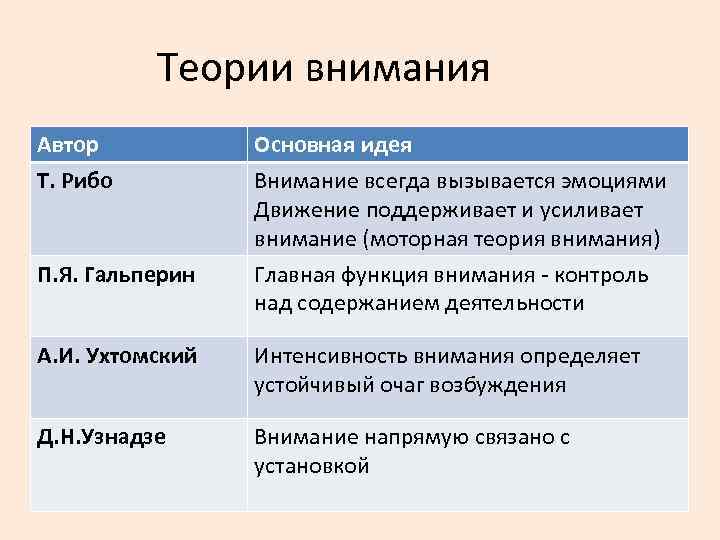 Теории внимания

| Автор | Основная идея |
|---|---|
| Т. Рибо | Внимание всегда вызывается эмоциями Движение поддерживает и усиливает внимание (моторная теория внимания) |
| П.Я. Гальперин | Главная функция внимания - контроль над содержанием деятельности |
| А.И. Ухтомский | Интенсивность внимания определяет устойчивый очаг возбуждения |
| Д.Н.Узнадзе | Внимание напрямую связано с установкой |